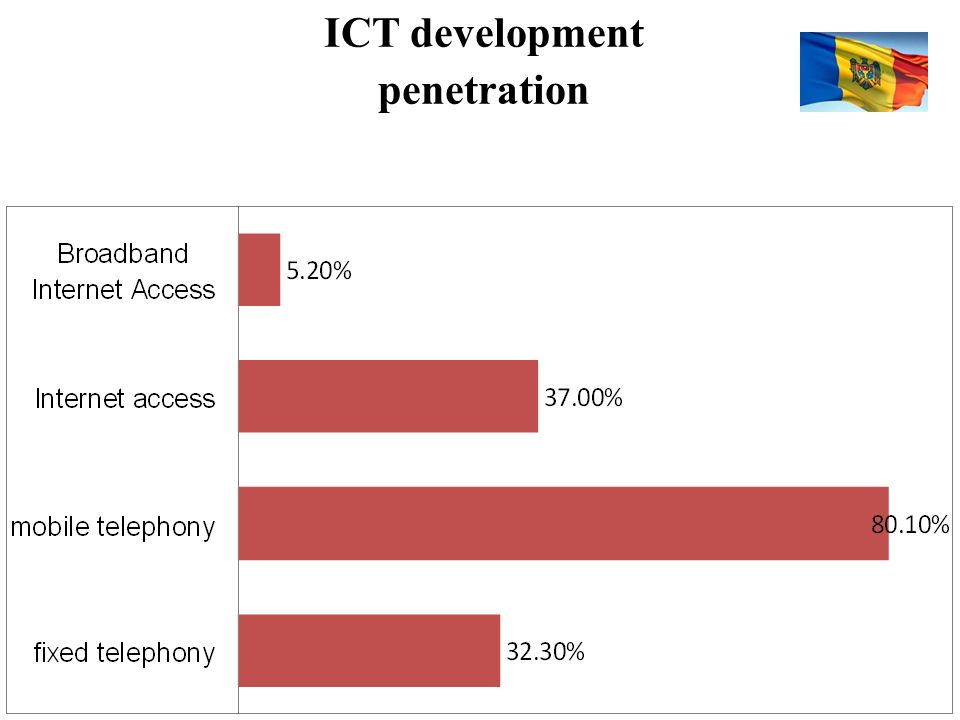 ICT development penetration

Broadband Internet Access
5.20%

Internet access
37.00%

mobile telephony
80.10%

fixed telephony
32.30%